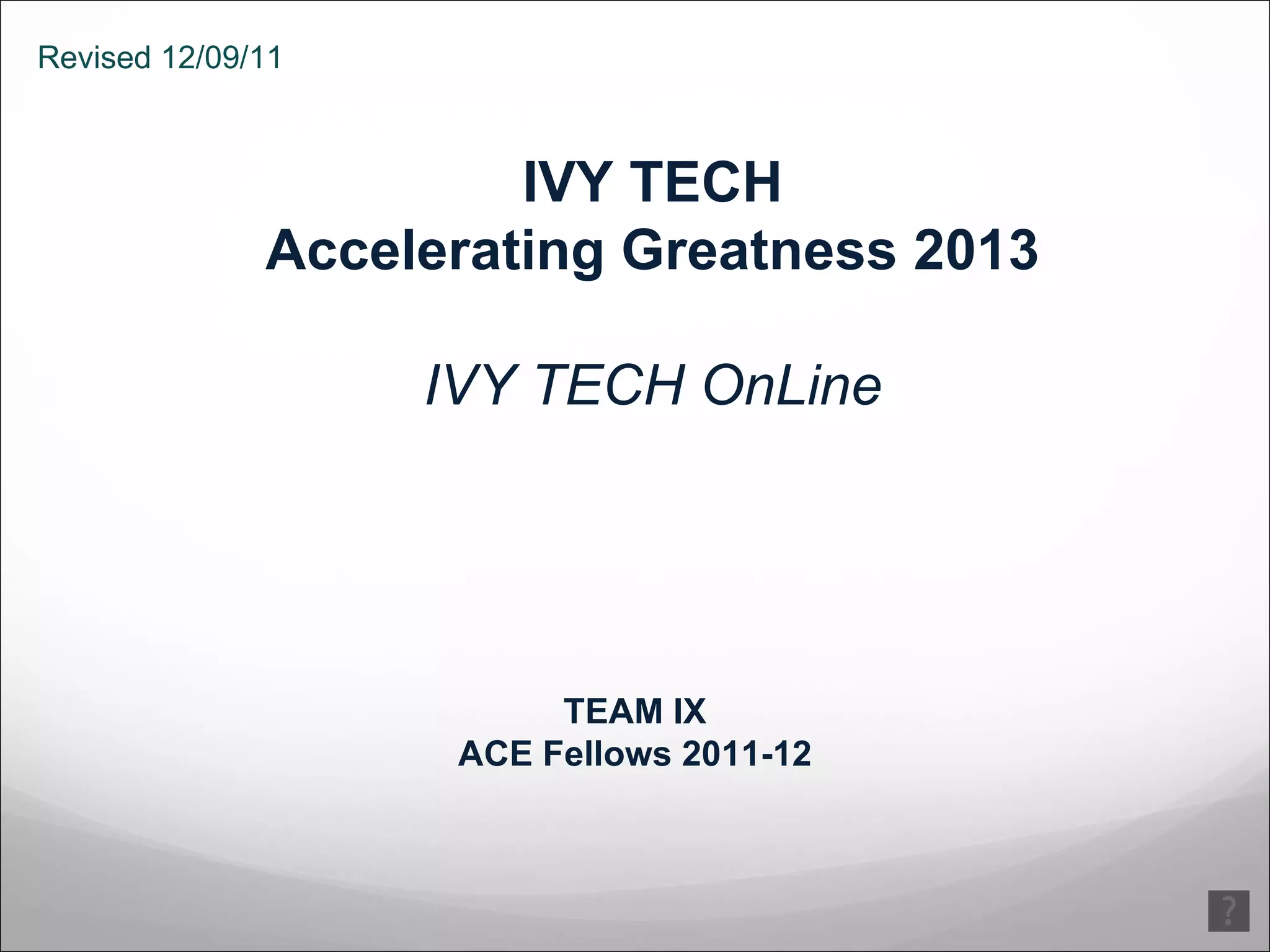 Revised 12/09/11

IVY TECH
Accelerating Greatness 2013

IVY TECH OnLine

TEAM IX
ACE Fellows 2011-12

?